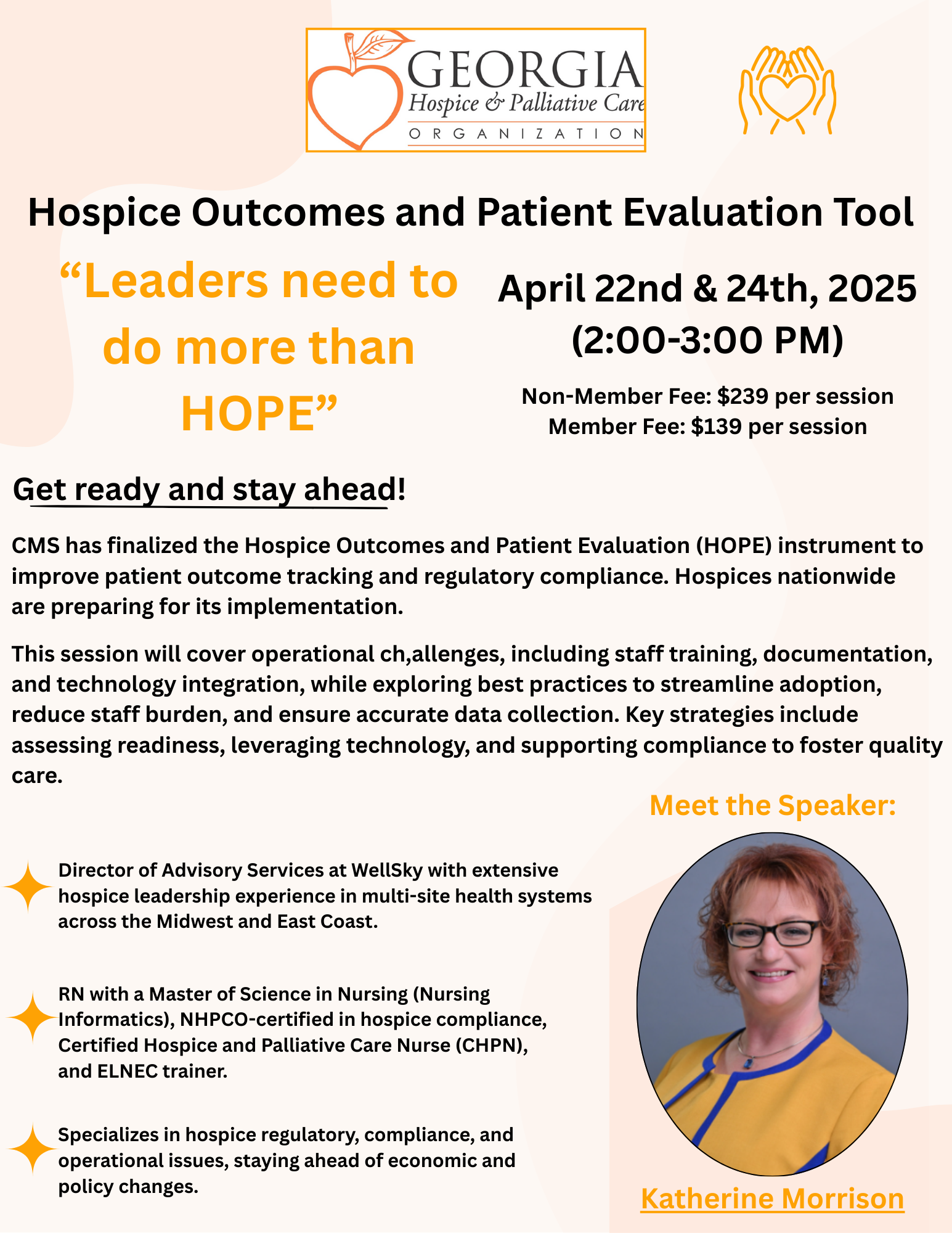 GEORGIA
Hospice & Palliative Care
ORGANIZATION

Hospice Outcomes and Patient Evaluation Tool

“Leaders need to do more than HOPE”

April 22nd & 24th, 2025
(2:00-3:00 PM)

Non-Member Fee: $239 per session
Member Fee: $139 per session

Get ready and stay ahead!

CMS has finalized the Hospice Outcomes and Patient Evaluation (HOPE) instrument to improve patient outcome tracking and regulatory compliance. Hospices nationwide are preparing for its implementation.

This session will cover operational ch,allenges, including staff training, documentation, and technology integration, while exploring best practices to streamline adoption, reduce staff burden, and ensure accurate data collection. Key strategies include assessing readiness, leveraging technology, and supporting compliance to foster quality care.

Meet the Speaker:

Director of Advisory Services at WellSky with extensive hospice leadership experience in multi-site health systems across the Midwest and East Coast.

RN with a Master of Science in Nursing (Nursing Informatics), NHPCO-certified in hospice compliance, Certified Hospice and Palliative Care Nurse (CHPN), and ELNEC trainer.

Specializes in hospice regulatory, compliance, and operational issues, staying ahead of economic and policy changes.

Katherine Morrison